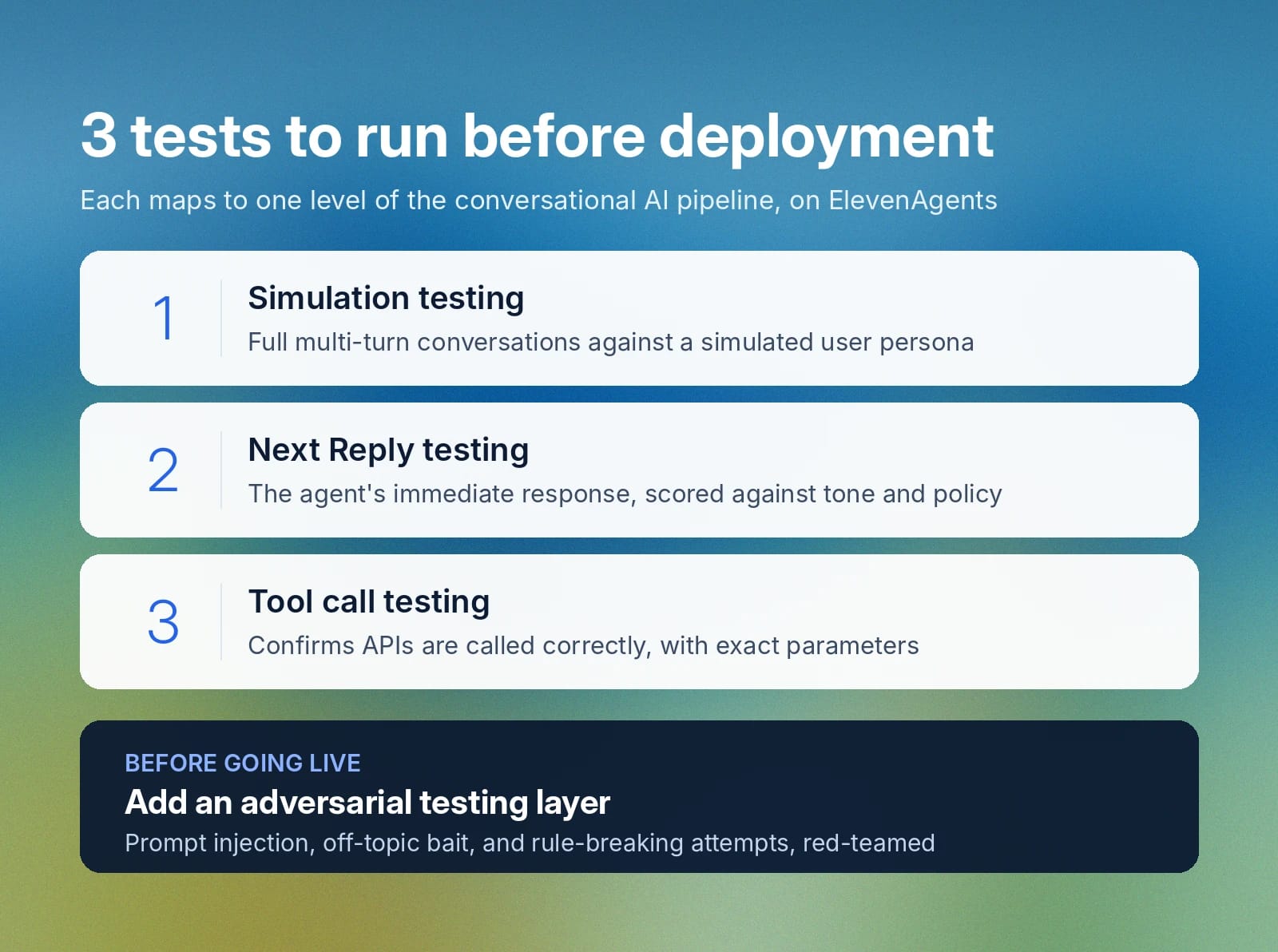 3 tests to run before deployment

Each maps to one level of the conversational AI pipeline, on ElevenAgents

1

Simulation testing

Full multi-turn conversations against a simulated user persona

2

Next Reply testing

The agent's immediate response, scored against tone and policy

3

Tool call testing

Confirms APIs are called correctly, with exact parameters

BEFORE GOING LIVE

Add an adversarial testing layer

Prompt injection, off-topic bait, and rule-breaking attempts, red-teamed